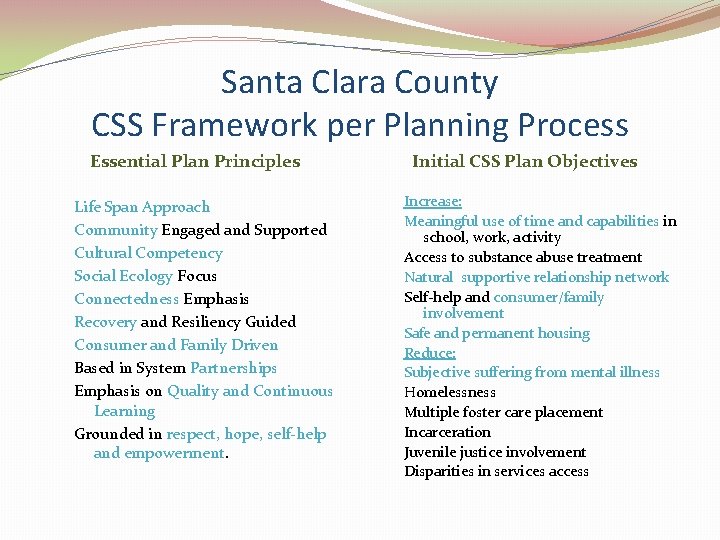 Santa Clara County
CSS Framework per Planning Process

Essential Plan Principles

Life Span Approach
Community Engaged and Supported
Cultural Competency
Social Ecology Focus
Connectedness Emphasis
Recovery and Resiliency Guided
Consumer and Family Driven
Based in System Partnerships
Emphasis on Quality and Continuous Learning
Grounded in respect, hope, self-help and empowerment.

Initial CSS Plan Objectives

Increase:
Meaningful use of time and capabilities in school, work, activity
Access to substance abuse treatment
Natural supportive relationship network
Self-help and consumer/family involvement
Safe and permanent housing
Reduce:
Subjective suffering from mental illness
Homelessness
Multiple foster care placement
Incarceration
Juvenile justice involvement
Disparities in services access